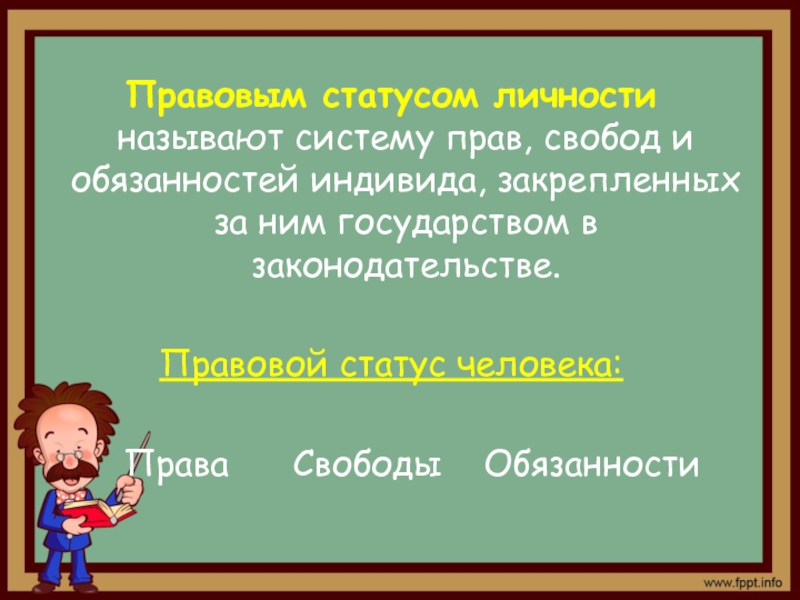 Правовым статусом личности называют систему прав, свобод и обязанностей индивида, закрепленных за ним государством в законодательстве.

Правовой статус человека:

Права Свободы Обязанности

www.fppt.info